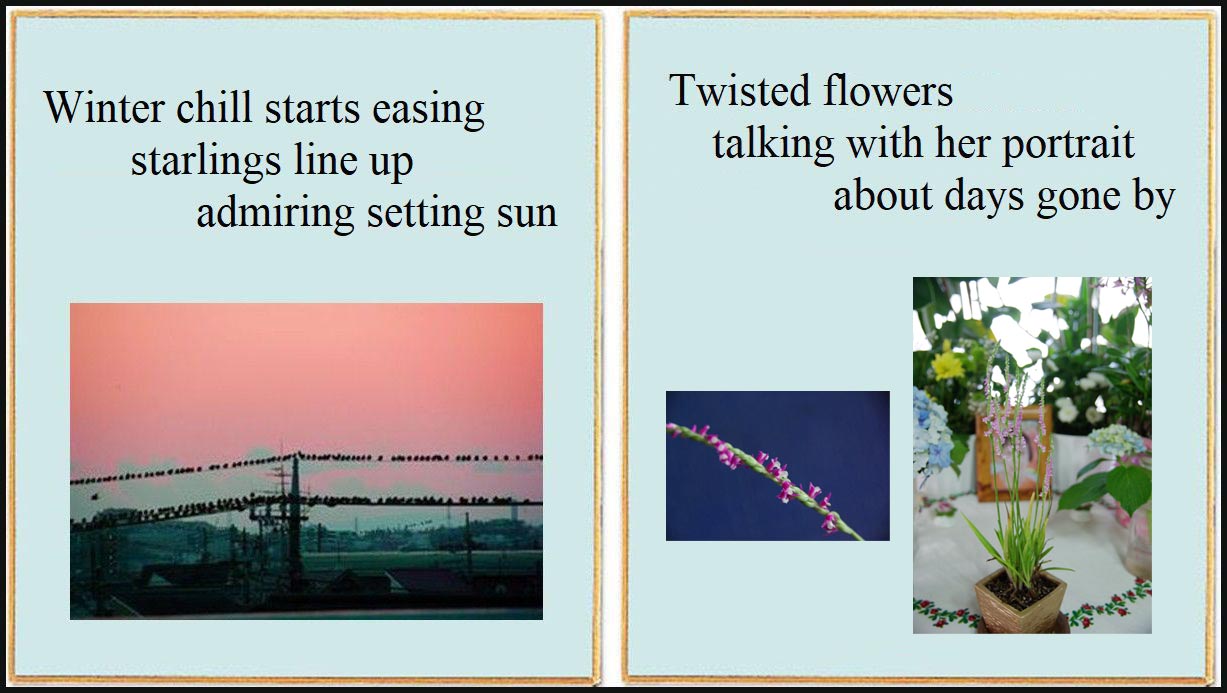 Winter chill starts easing
starlings line up
admiring setting sun

Twisted flowers
talking with her portrait
about days gone by